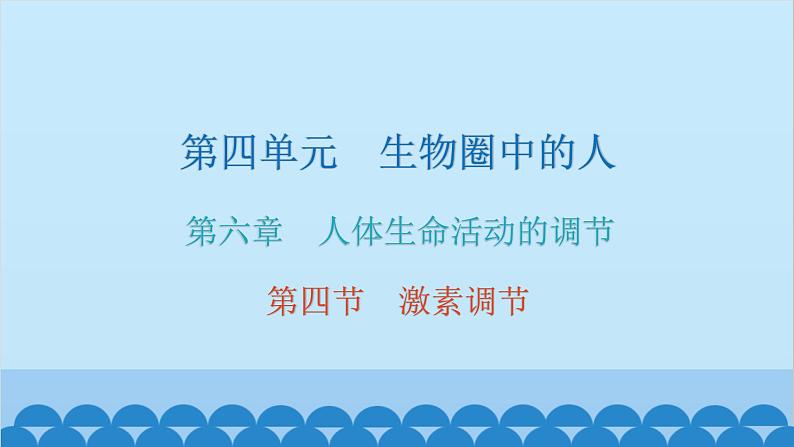 第四单元　生物圈中的人

第六章　人体生命活动的调节

第四节　激素调节